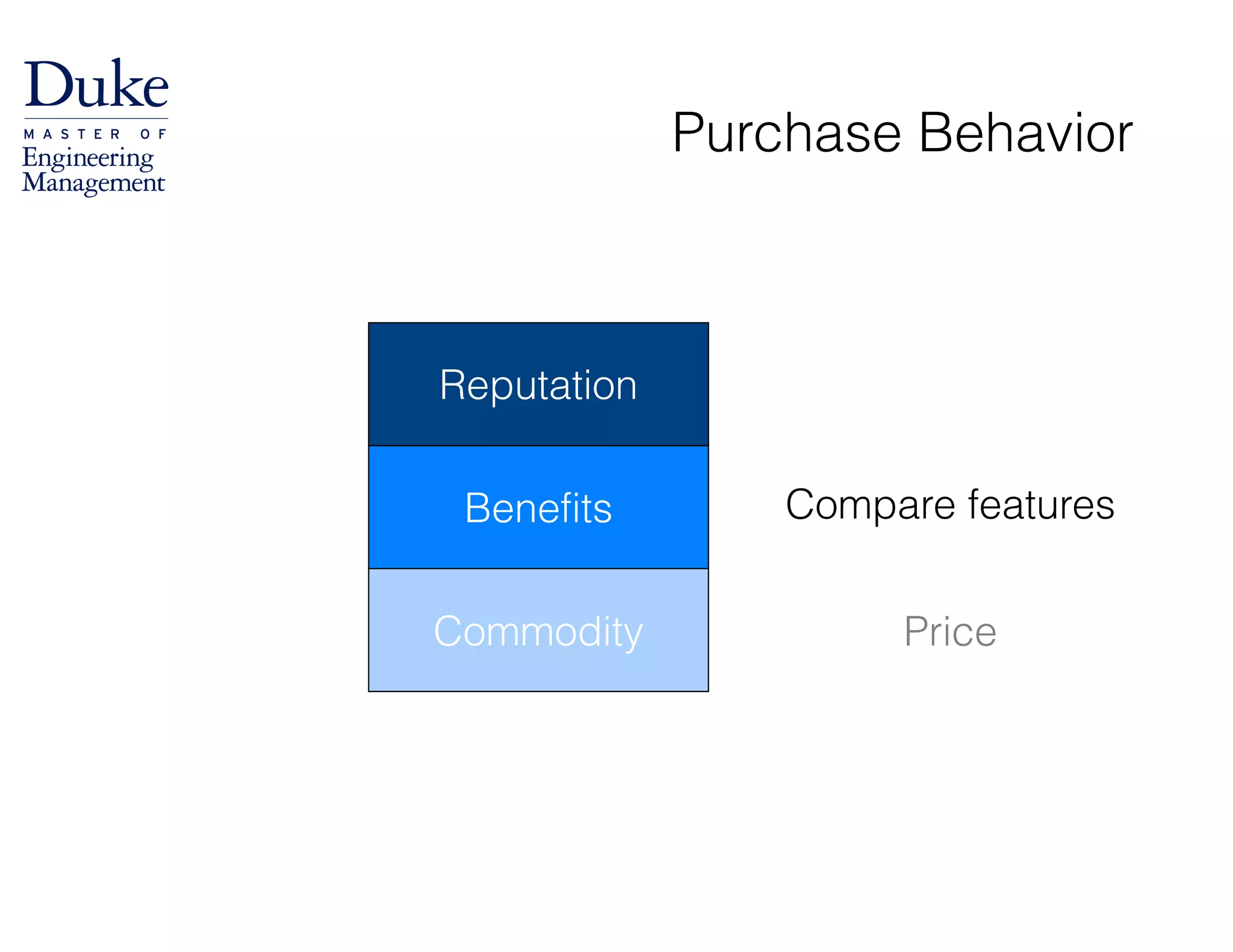 Duke
MASTER OF
Engineering
Management

Purchase Behavior

Reputation

Benefits

Compare features

Commodity

Price